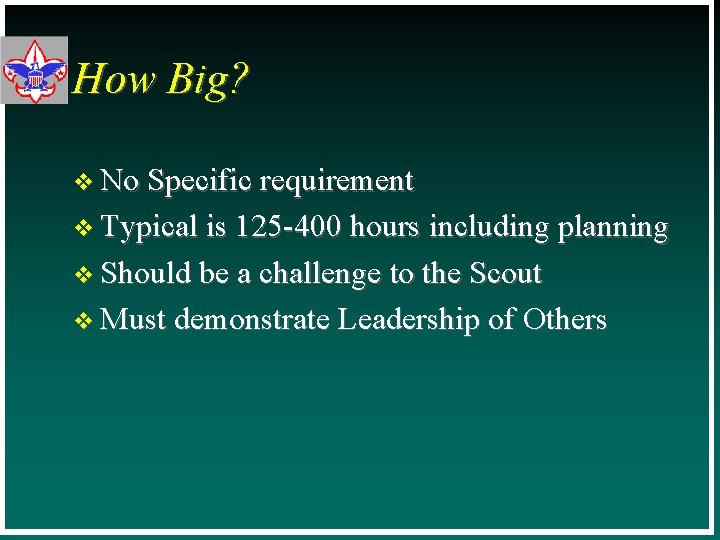 How Big?

❖ No Specific requirement
❖ Typical is 125-400 hours including planning
❖ Should be a challenge to the Scout
❖ Must demonstrate Leadership of Others